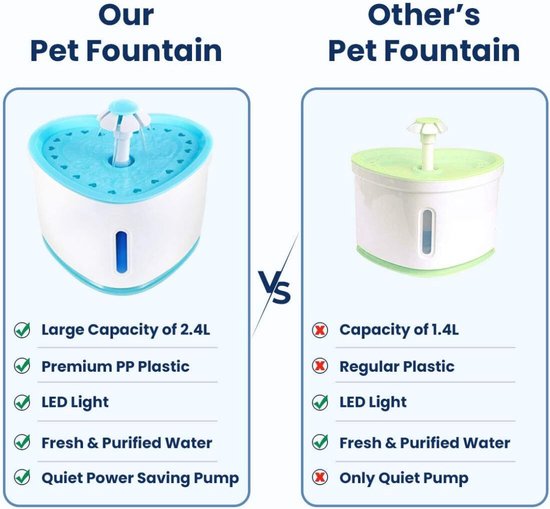 Our
Pet Fountain

Large Capacity of 2.4L
Premium PP Plastic
LED Light
Fresh & Purified Water
Quiet Power Saving Pump

VS

Other's
Pet Fountain

Capacity of 1.4L
Regular Plastic
LED Light
Fresh & Purified Water
Only Quiet Pump